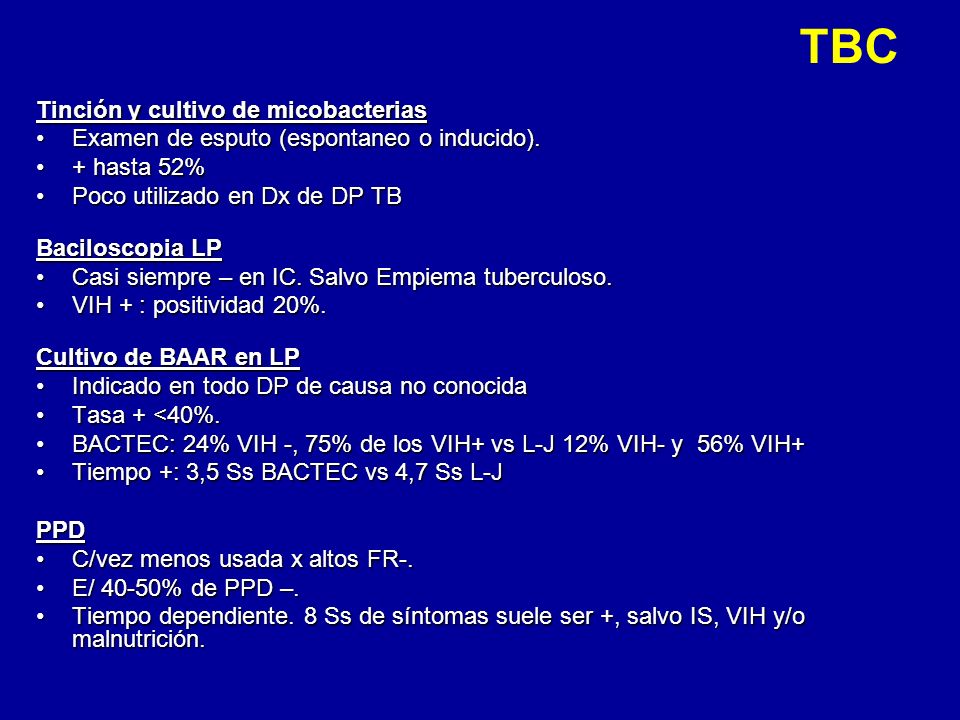 TBC

Tinción y cultivo de micobacterias
• Examen de esputo (espontaneo o inducido).
• + hasta 52%
• Poco utilizado en Dx de DP TB

Baciloscopia LP
• Casi siempre – en IC. Salvo Empiema tuberculoso.
• VIH + : positividad 20%.

Cultivo de BAAR en LP
• Indicado en todo DP de causa no conocida
• Tasa + <40%.
• BACTEC: 24% VIH -, 75% de los VIH+ vs L-J 12% VIH- y 56% VIH+
• Tiempo +: 3,5 Ss BACTEC vs 4,7 Ss L-J

PPD
• C/vez menos usada x altos FR-.
• E/ 40-50% de PPD –.
• Tiempo dependiente. 8 Ss de síntomas suele ser +, salvo IS, VIH y/o malnutrición.